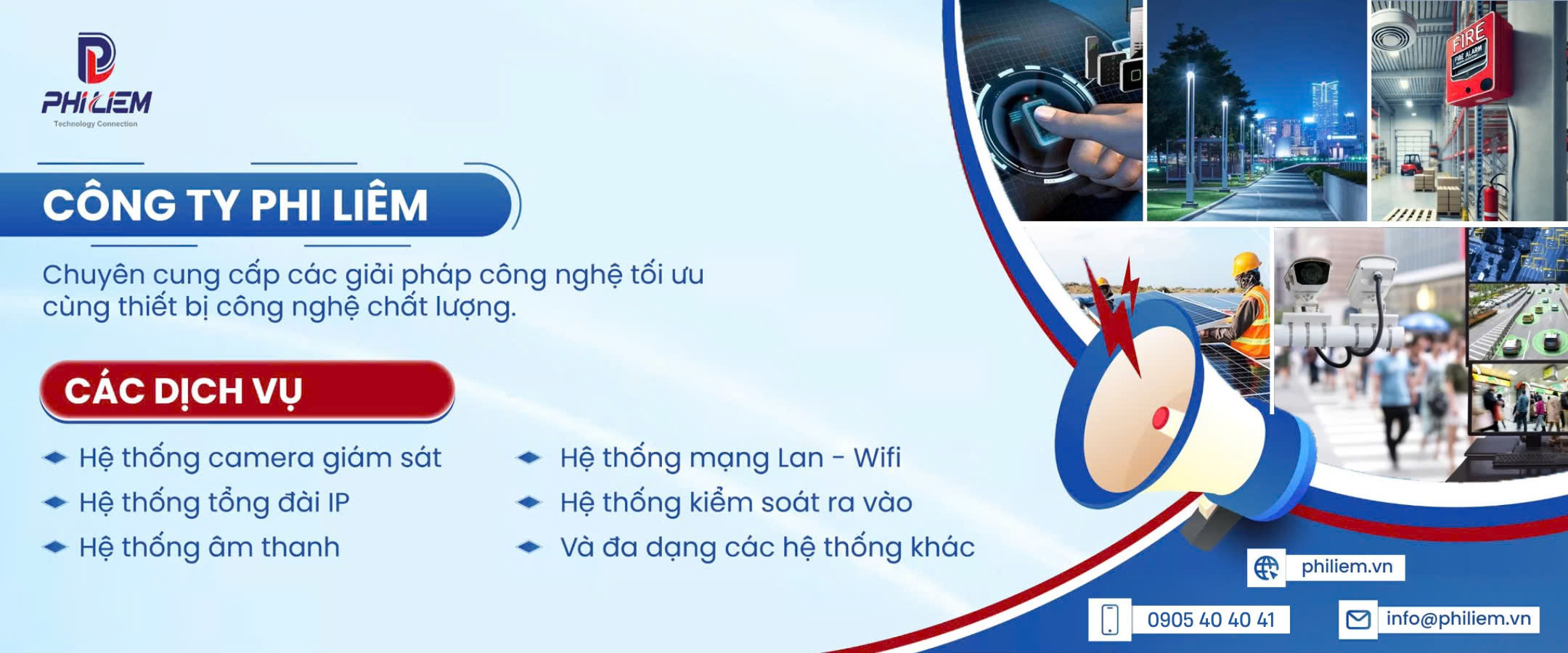 PHI LIEM
Technology Connection

CÔNG TY PHI LIÊM

Chuyên cung cấp các giải pháp công nghệ tối ưu cùng thiết bị công nghệ chất lượng.

CÁC DỊCH VỤ

Hệ thống camera giám sát
Hệ thống tổng đài IP
Hệ thống âm thanh

Hệ thống mạng Lan - Wifi
Hệ thống kiểm soát ra vào
Và đa dạng các hệ thống khác

FIRE
FIRE ALARM

philiem.vn
0905 40 40 41
info@philiem.vn